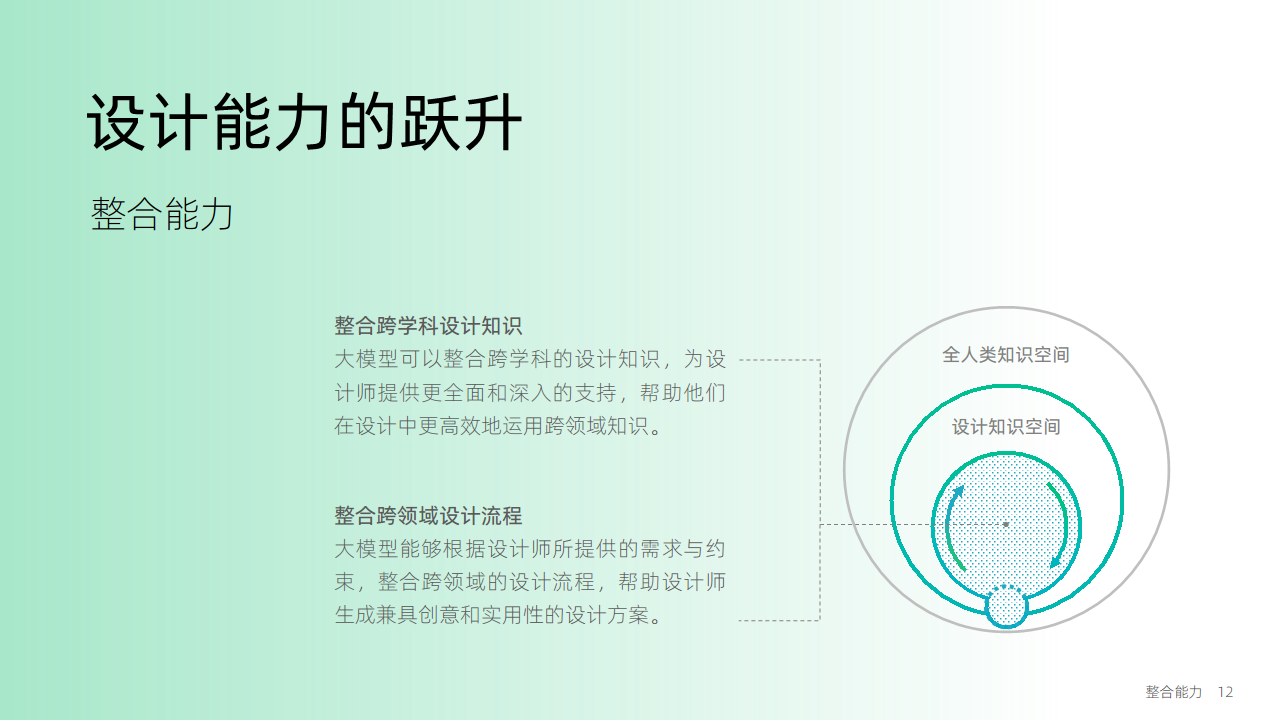 设计能力的跃升

整合能力

整合跨学科设计知识
大模型可以整合跨学科的设计知识，为设计师提供更全面和深入的支持，帮助他们在设计中更高效地运用跨领域知识。

整合跨领域设计流程
大模型能够根据设计师所提供的需求与约束，整合跨领域的设计流程，帮助设计师生成兼具创意和实用性的设计方案。

全人类知识空间

设计知识空间

整合能力 12